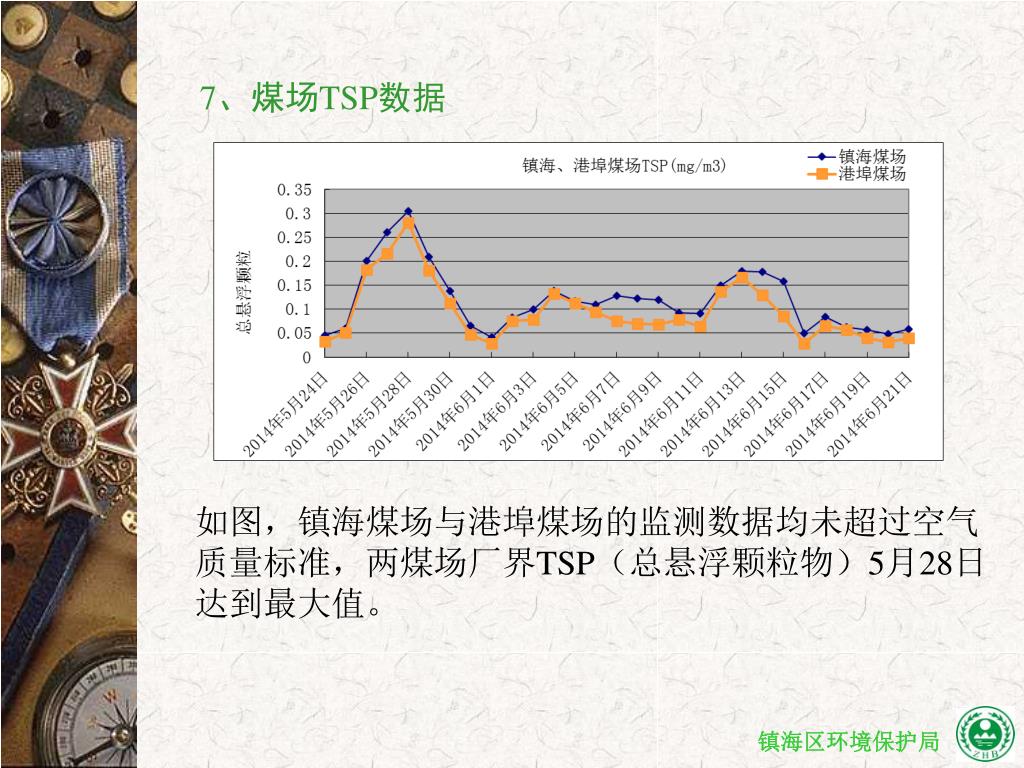 7、煤场TSP数据

镇海、港埠煤场TSP(mg/m3)

镇海煤场
港埠煤场

总悬浮颗粒

0.35
0.3
0.25
0.2
0.15
0.1
0.05
0

2014年5月24日
2014年5月26日
2014年5月28日
2014年5月30日
2014年6月1日
2014年6月3日
2014年6月5日
2014年6月7日
2014年6月9日
2014年6月11日
2014年6月13日
2014年6月15日
2014年6月17日
2014年6月19日
2014年6月21日

如图，镇海煤场与港埠煤场的监测数据均未超过空气质量标准，两煤场厂界TSP（总悬浮颗粒物）5月28日达到最大值。

镇海区环境保护局

ZHB